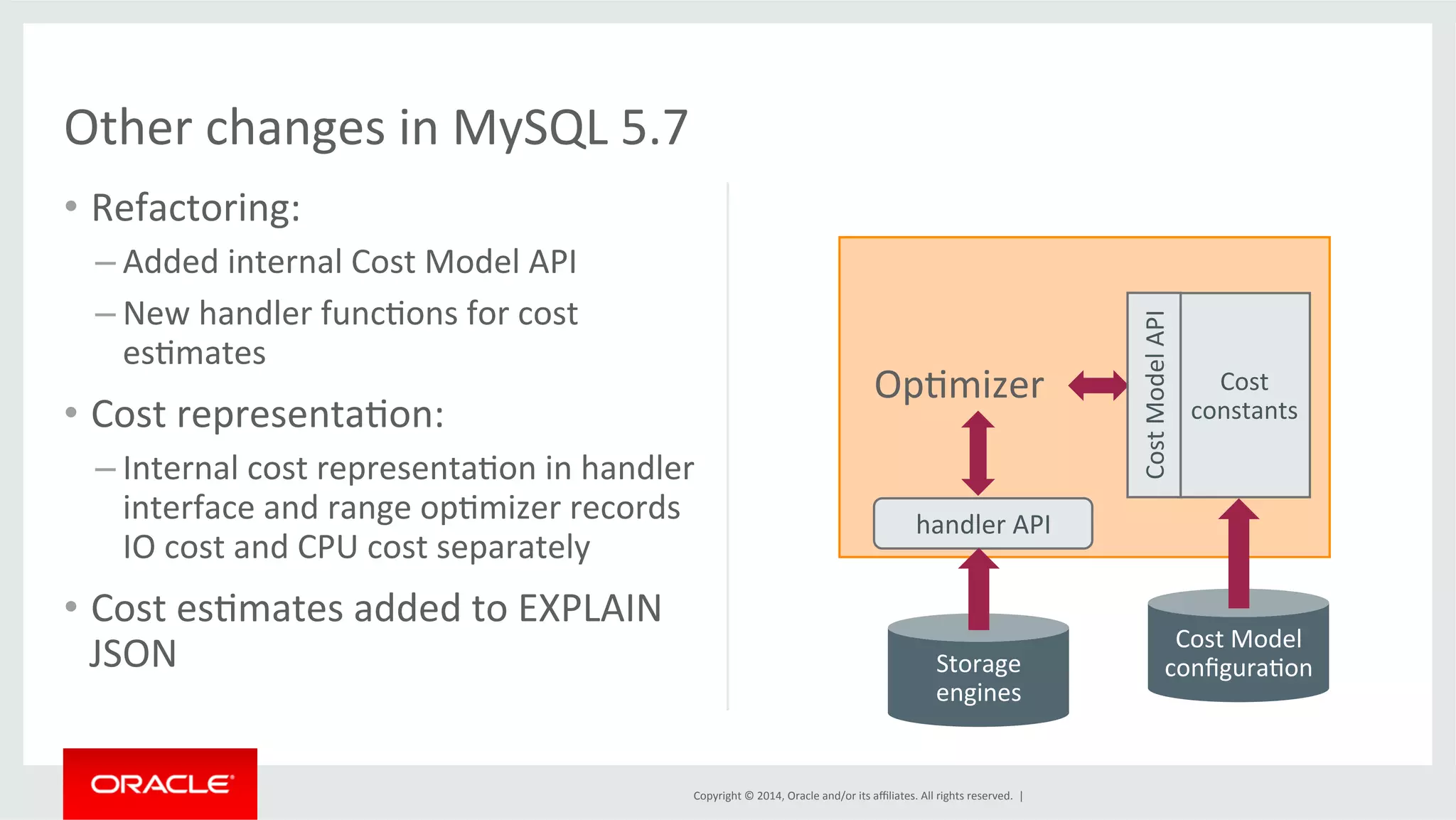 Other changes in MySQL 5.7

• Refactoring:
– Added internal Cost Model API
– New handler functions for cost estimates

• Cost representation:
– Internal cost representation in handler interface and range optimizer records IO cost and CPU cost separately

• Cost estimates added to EXPLAIN JSON

Optimizer

Cost Model API

Cost constants

handler API

Storage engines

Cost Model configuration

ORACLE

Copyright © 2014, Oracle and/or its affiliates. All rights reserved. |